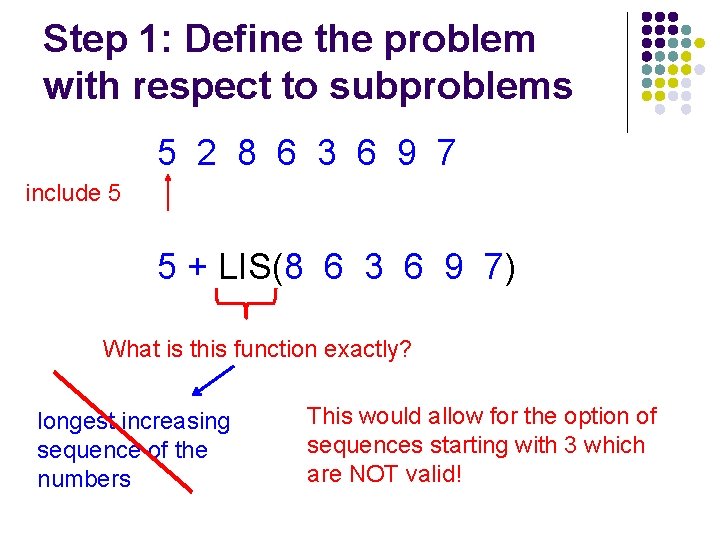 Step 1: Define the problem with respect to subproblems

5 2 8 6 3 6 9 7

include 5

5 + LIS(8 6 3 6 9 7)

What is this function exactly?

longest increasing sequence of the numbers

This would allow for the option of sequences starting with 3 which are NOT valid!